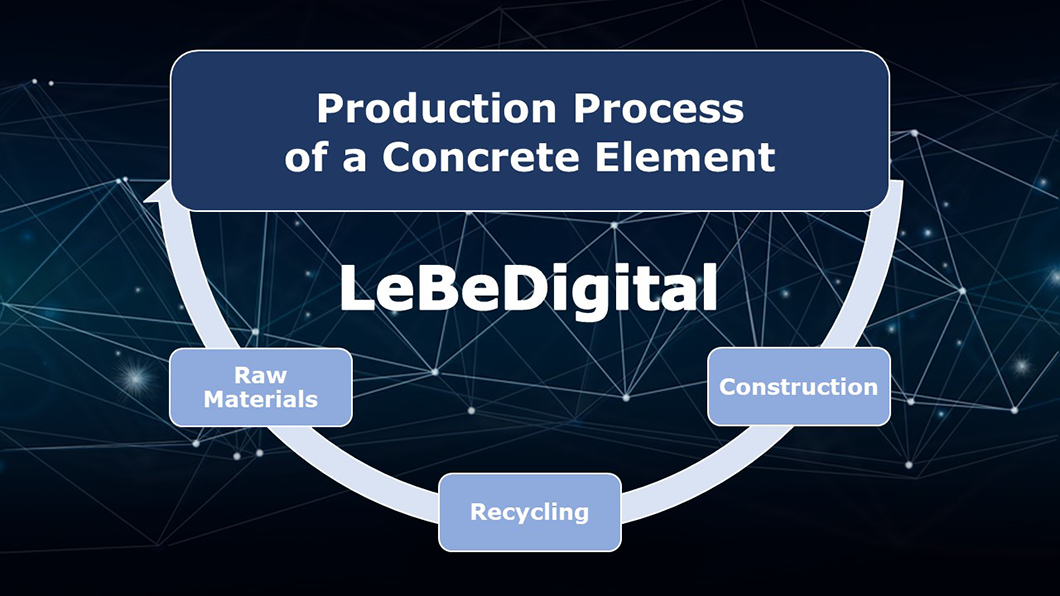 Production Process of a Concrete Element

LeBeDigital

Raw Materials

Construction

Recycling